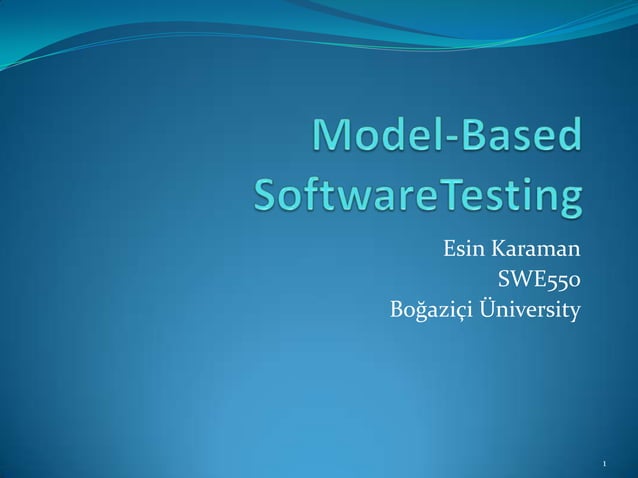 Model-Based SoftwareTesting

Esin Karaman
SWE550
Boğaziçi Üniversity

1